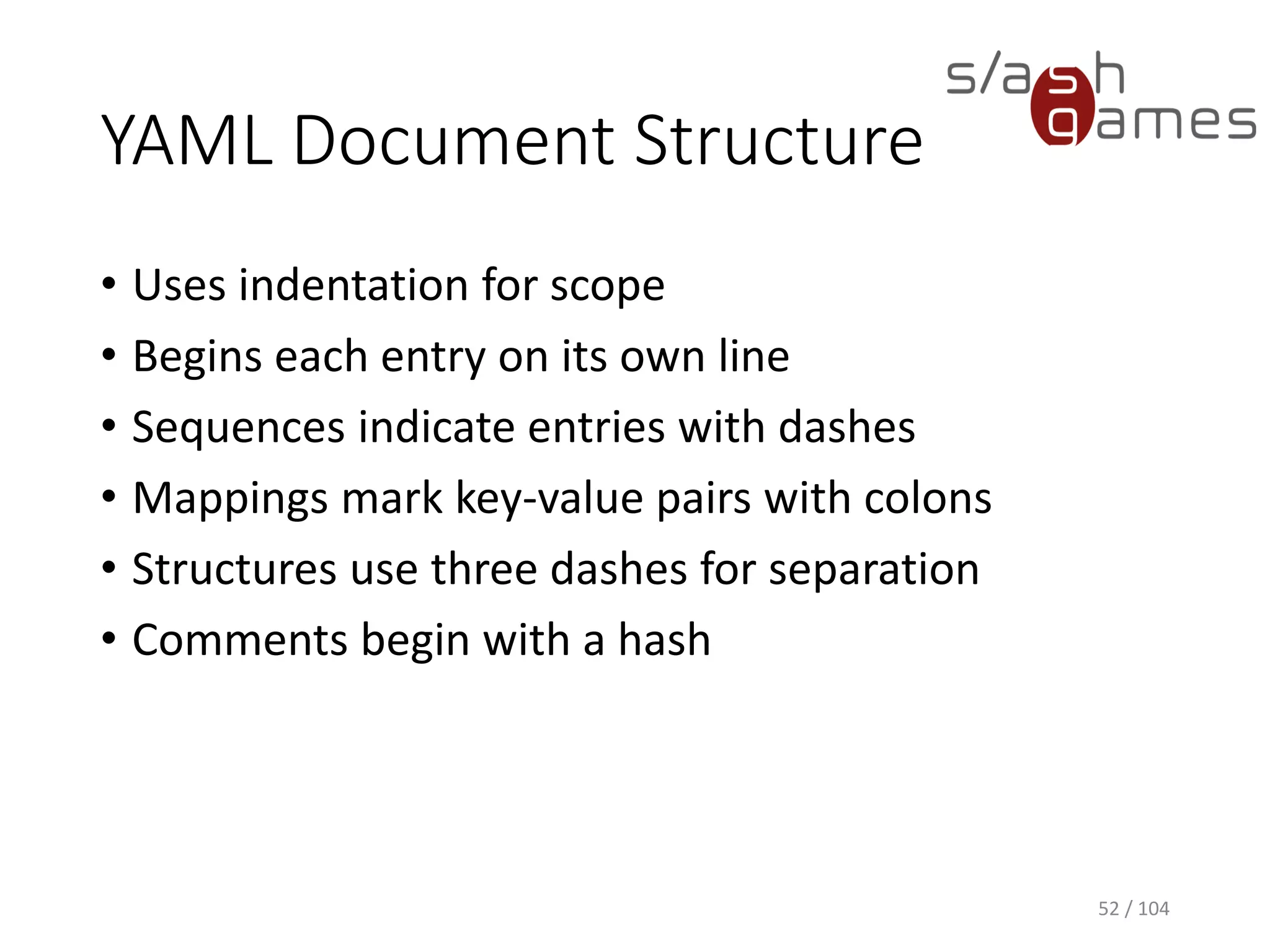 s/ash games

YAML Document Structure

• Uses indentation for scope
• Begins each entry on its own line
• Sequences indicate entries with dashes
• Mappings mark key-value pairs with colons
• Structures use three dashes for separation
• Comments begin with a hash

52 / 104